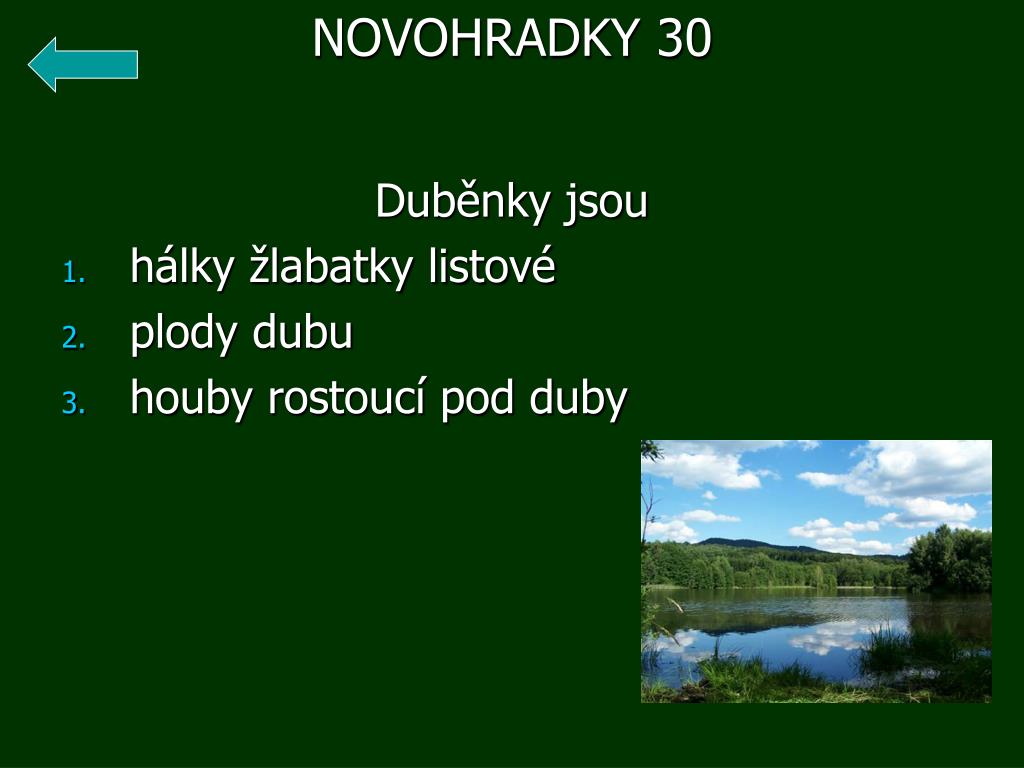 NOVOHRADKY 30

Duběnky jsou

1. hálky žlabatky listové
2. plody dubu
3. houby rostoucí pod duby